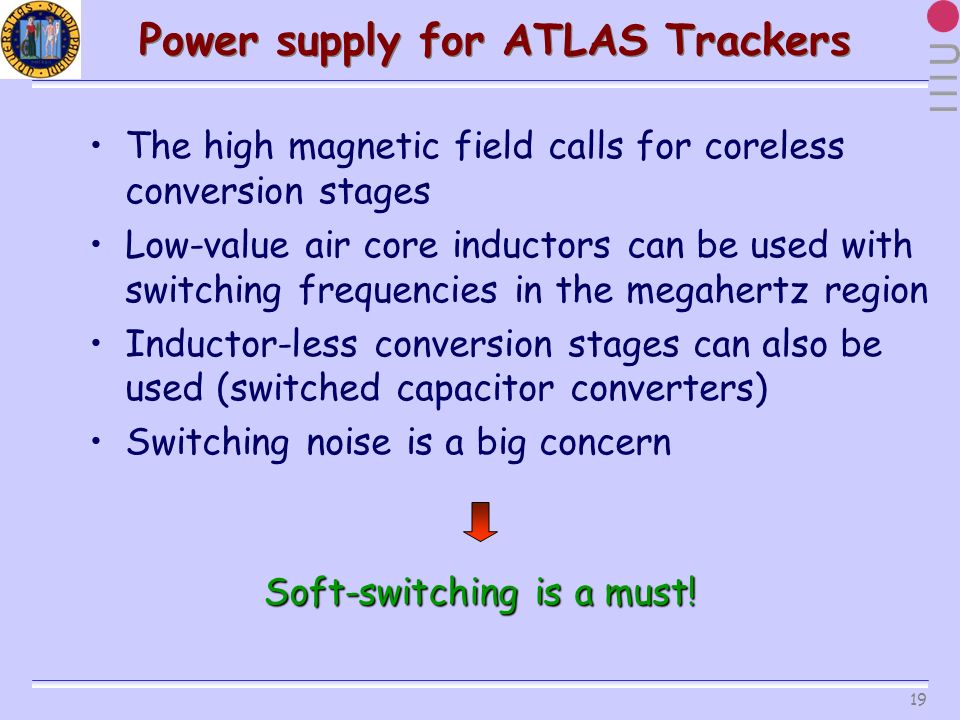 Power supply for ATLAS Trackers

• The high magnetic field calls for coreless conversion stages
• Low-value air core inductors can be used with switching frequencies in the megahertz region
• Inductor-less conversion stages can also be used (switched capacitor converters)
• Switching noise is a big concern

Soft-switching is a must!

19